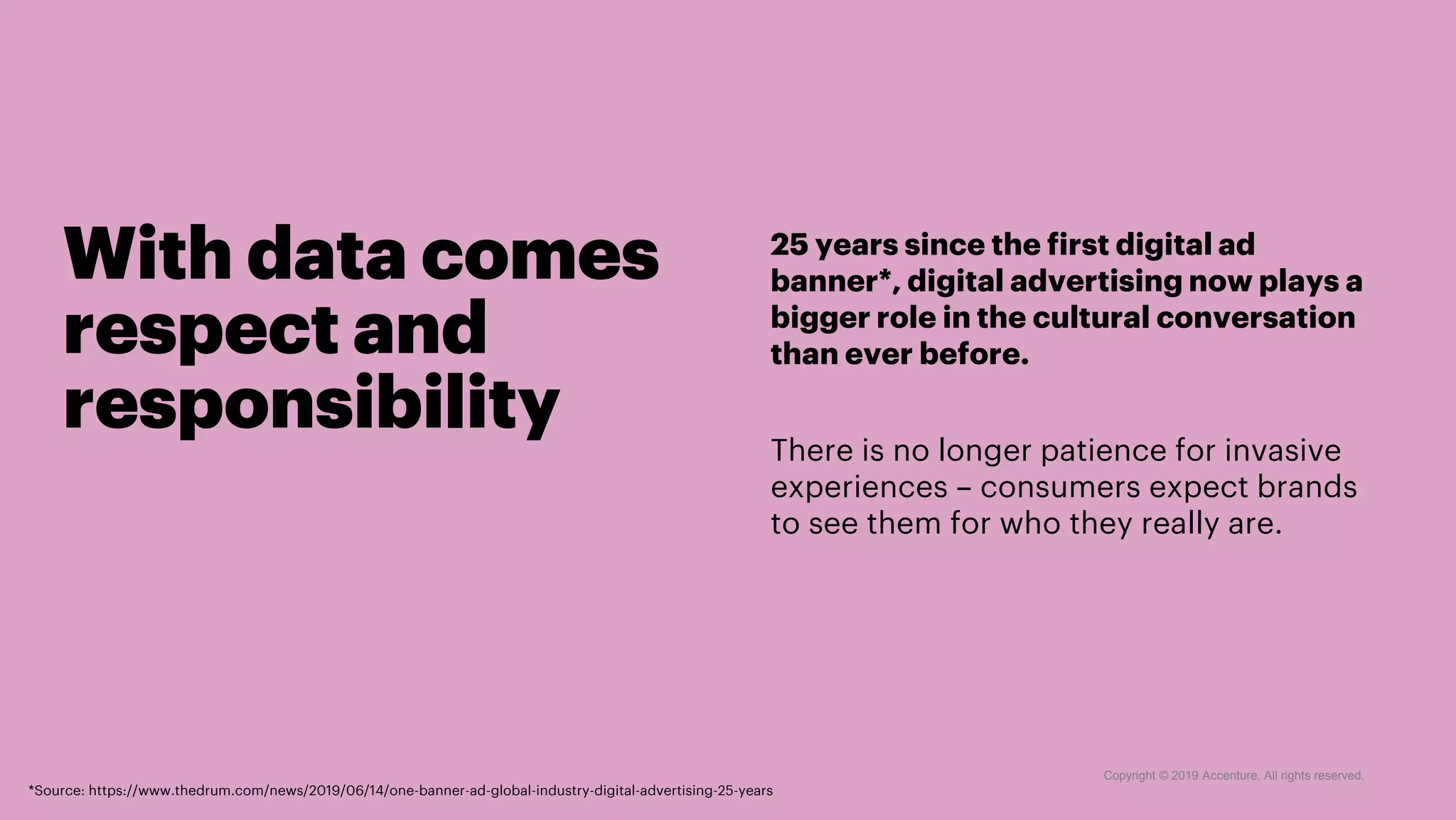 With data comes respect and responsibility

25 years since the first digital ad banner*, digital advertising now plays a bigger role in the cultural conversation than ever before.

There is no longer patience for invasive experiences – consumers expect brands to see them for who they really are.

Copyright © 2019 Accenture. All rights reserved.

*Source: https://www.thedrum.com/news/2019/06/14/one-banner-ad-global-industry-digital-advertising-25-years